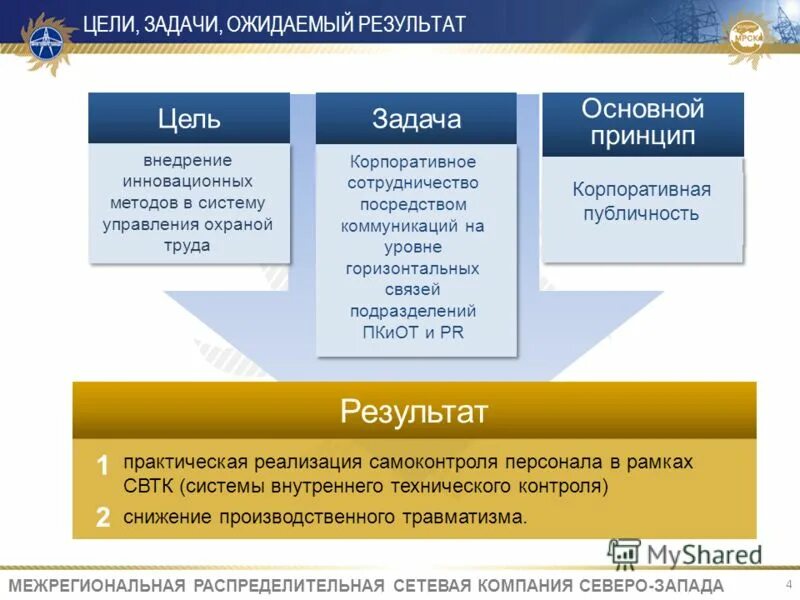 ЦЕЛИ, ЗАДАЧИ, ОЖИДАЕМЫЙ РЕЗУЛЬТАТ

МРСК

Цель

внедрение инновационных методов в систему управления охраной труда

Задача

Корпоративное сотрудничество посредством коммуникаций на уровне горизонтальных связей подразделений ПКиОТ и PR

Основной принцип

Корпоративная публичность

Результат

1 практическая реализация самоконтроля персонала в рамках СВТК (системы внутреннего технического контроля)

2 снижение производственного травматизма.

MyShared

МЕЖРЕГИОНАЛЬНАЯ РАСПРЕДЕЛИТЕЛЬНАЯ СЕТЕВАЯ КОМПАНИЯ СЕВЕРО-ЗАПАДА

4